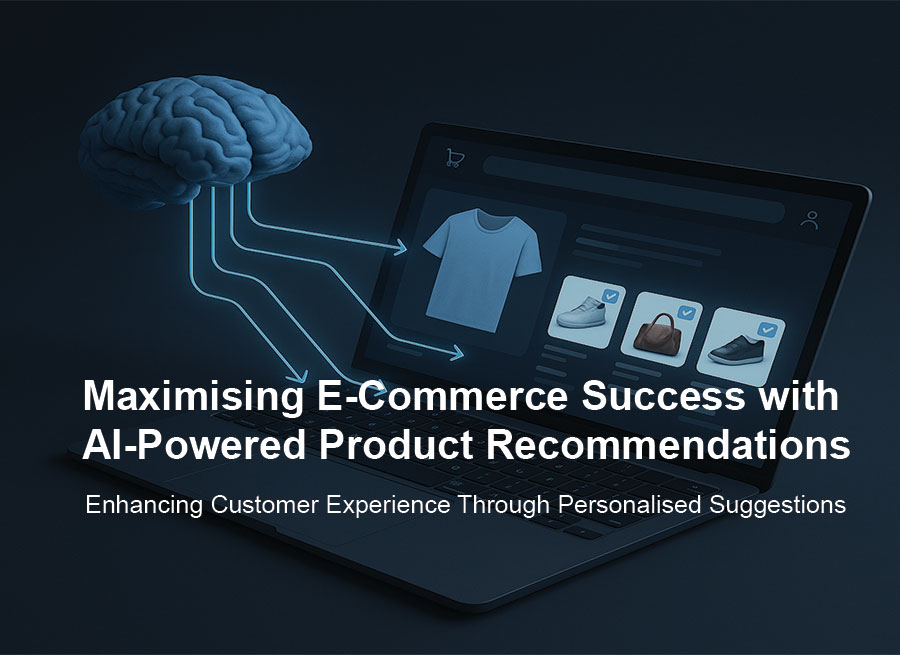 Maximising E-Commerce Success with AI-Powered Product Recommendations

Enhancing Customer Experience Through Personalised Suggestions